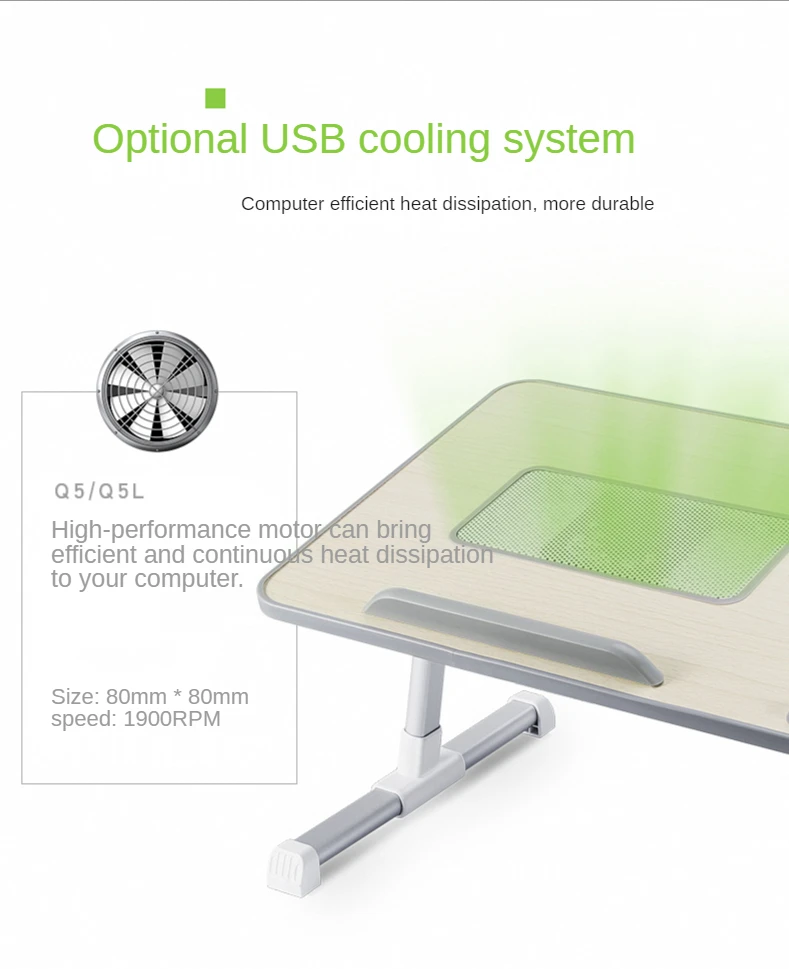 Optional USB cooling system

Computer efficient heat dissipation, more durable

Q5/Q5L

High-performance motor can bring efficient and continuous heat dissipation to your computer.

Size: 80mm * 80mm
speed: 1900RPM